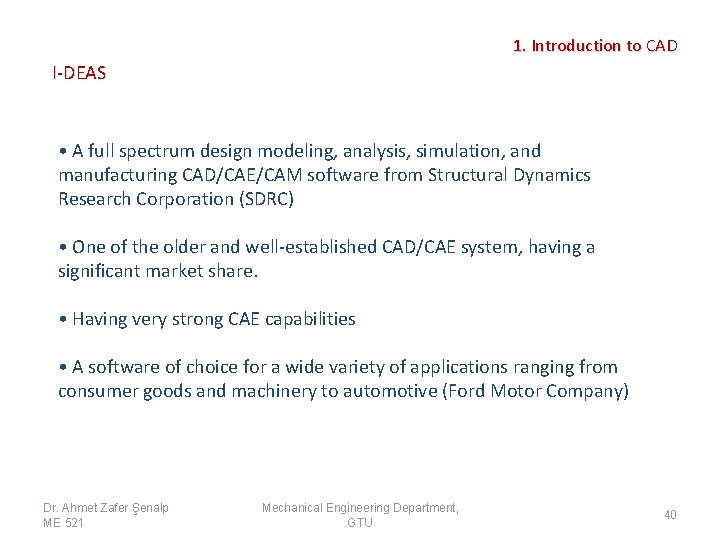 1. Introduction to CAD

I-DEAS

• A full spectrum design modeling, analysis, simulation, and manufacturing CAD/CAE/CAM software from Structural Dynamics Research Corporation (SDRC)

• One of the older and well-established CAD/CAE system, having a significant market share.

• Having very strong CAE capabilities

• A software of choice for a wide variety of applications ranging from consumer goods and machinery to automotive (Ford Motor Company)

Dr. Ahmet Zafer Şenalp
ME 521

Mechanical Engineering Department, GTU

40